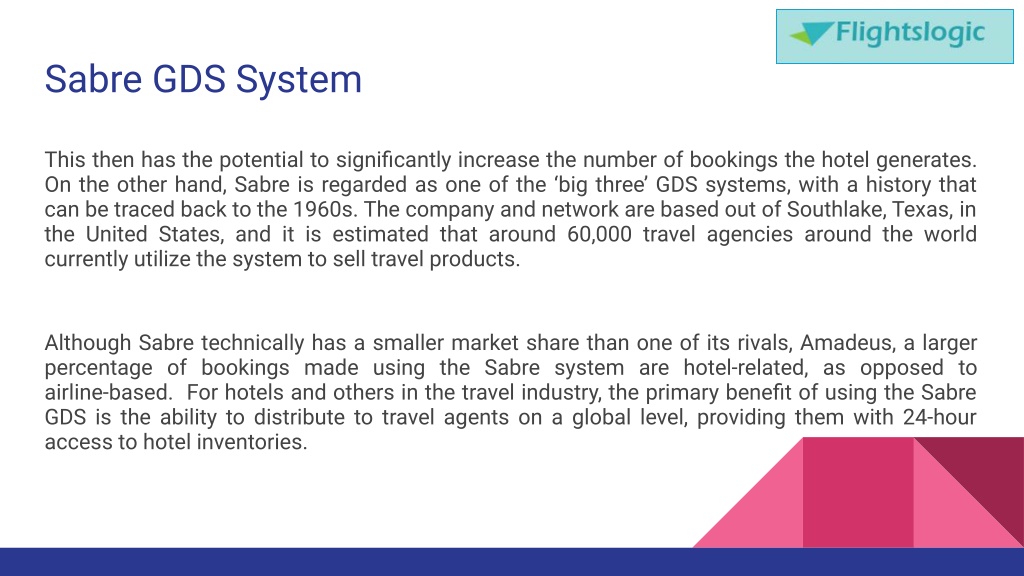 Flightslogic

Sabre GDS System

This then has the potential to significantly increase the number of bookings the hotel generates. On the other hand, Sabre is regarded as one of the ‘big three’ GDS systems, with a history that can be traced back to the 1960s. The company and network are based out of Southlake, Texas, in the United States, and it is estimated that around 60,000 travel agencies around the world currently utilize the system to sell travel products.

Although Sabre technically has a smaller market share than one of its rivals, Amadeus, a larger percentage of bookings made using the Sabre system are hotel-related, as opposed to airline-based. For hotels and others in the travel industry, the primary benefit of using the Sabre GDS is the ability to distribute to travel agents on a global level, providing them with 24-hour access to hotel inventories.